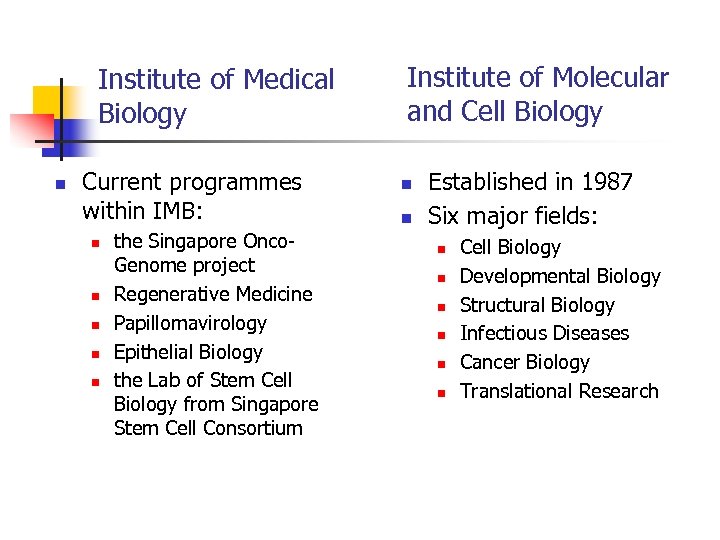 Institute of Medical Biology

- Current programmes within IMB:
  - the Singapore Onco-Genome project
  - Regenerative Medicine
  - Papillomavirology
  - Epithelial Biology
  - the Lab of Stem Cell Biology from Singapore Stem Cell Consortium

Institute of Molecular and Cell Biology

- Established in 1987
- Six major fields:
  - Cell Biology
  - Developmental Biology
  - Structural Biology
  - Infectious Diseases
  - Cancer Biology
  - Translational Research